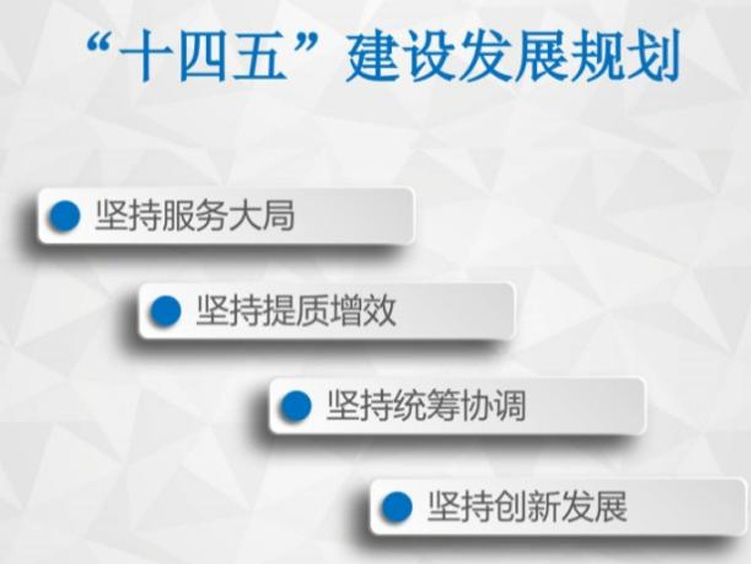 “十四五”建设发展规划

坚持服务大局

坚持提质增效

坚持统筹协调

坚持创新发展